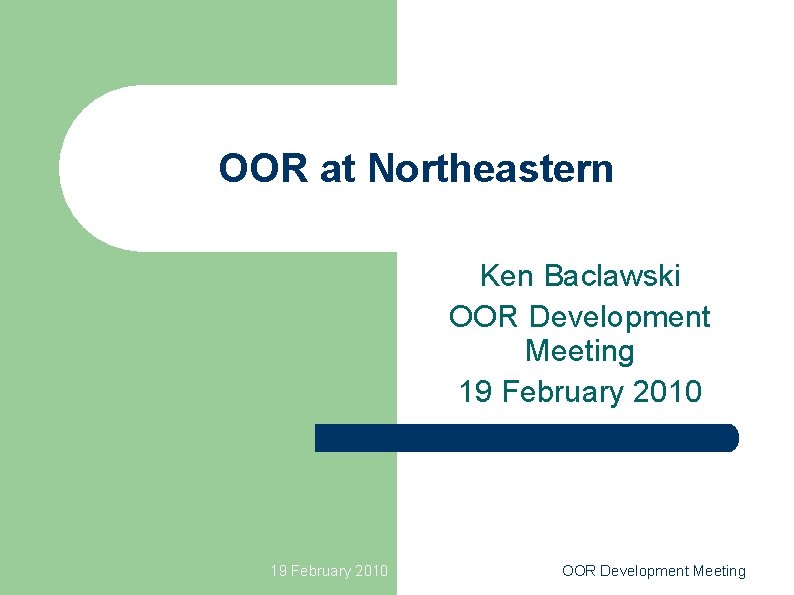 OOR at Northeastern

Ken Baclawski
OOR Development Meeting
19 February 2010

19 February 2010

OOR Development Meeting